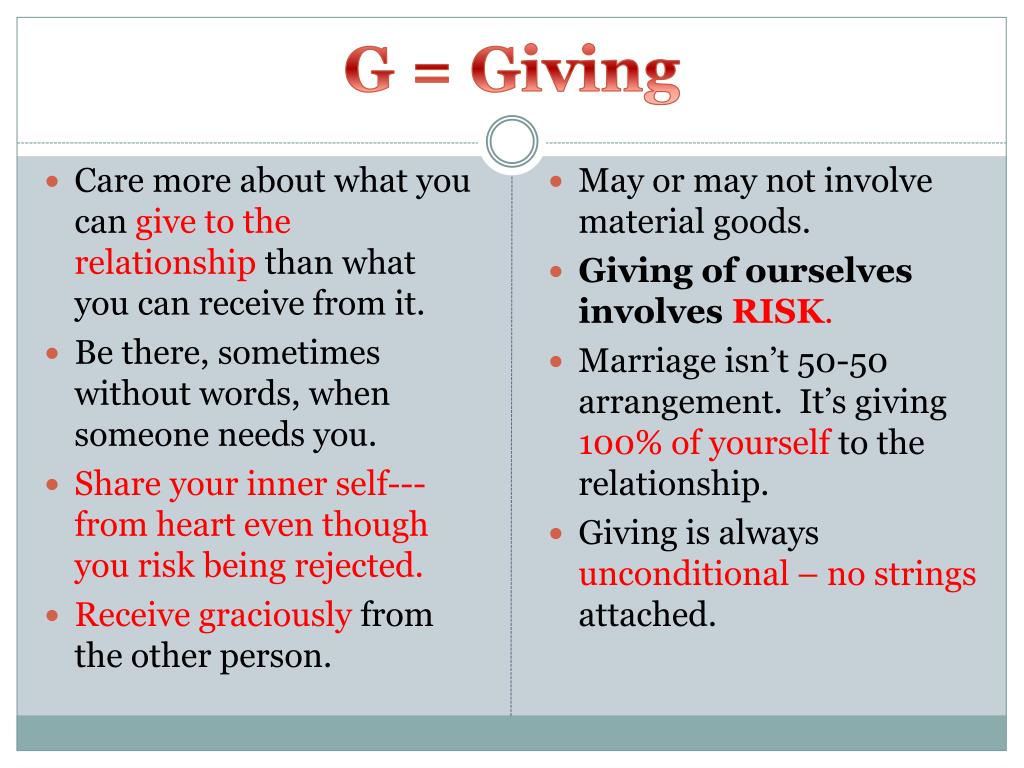 G = Giving

- Care more about what you can give to the relationship than what you can receive from it.
- Be there, sometimes without words, when someone needs you.
- Share your inner self---from heart even though you risk being rejected.
- Receive graciously from the other person.

- May or may not involve material goods.
- Giving of ourselves involves RISK.
- Marriage isn't 50-50 arrangement. It's giving 100% of yourself to the relationship.
- Giving is always unconditional – no strings attached.